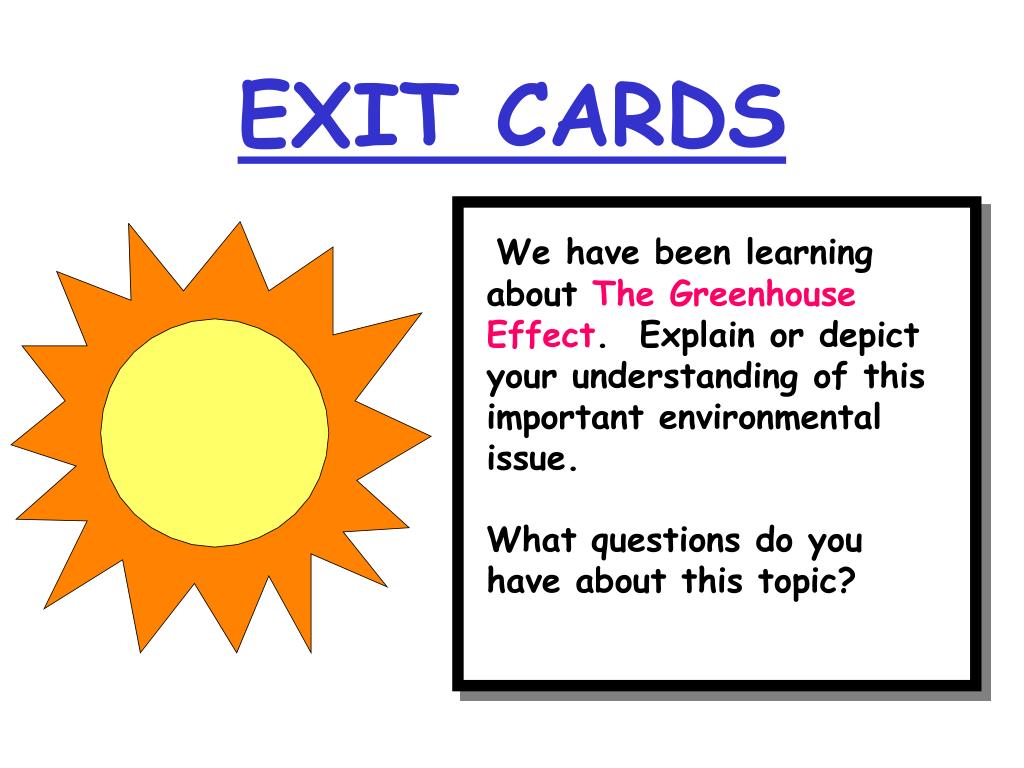 EXIT CARDS

We have been learning about The Greenhouse Effect. Explain or depict your understanding of this important environmental issue.

What questions do you have about this topic?